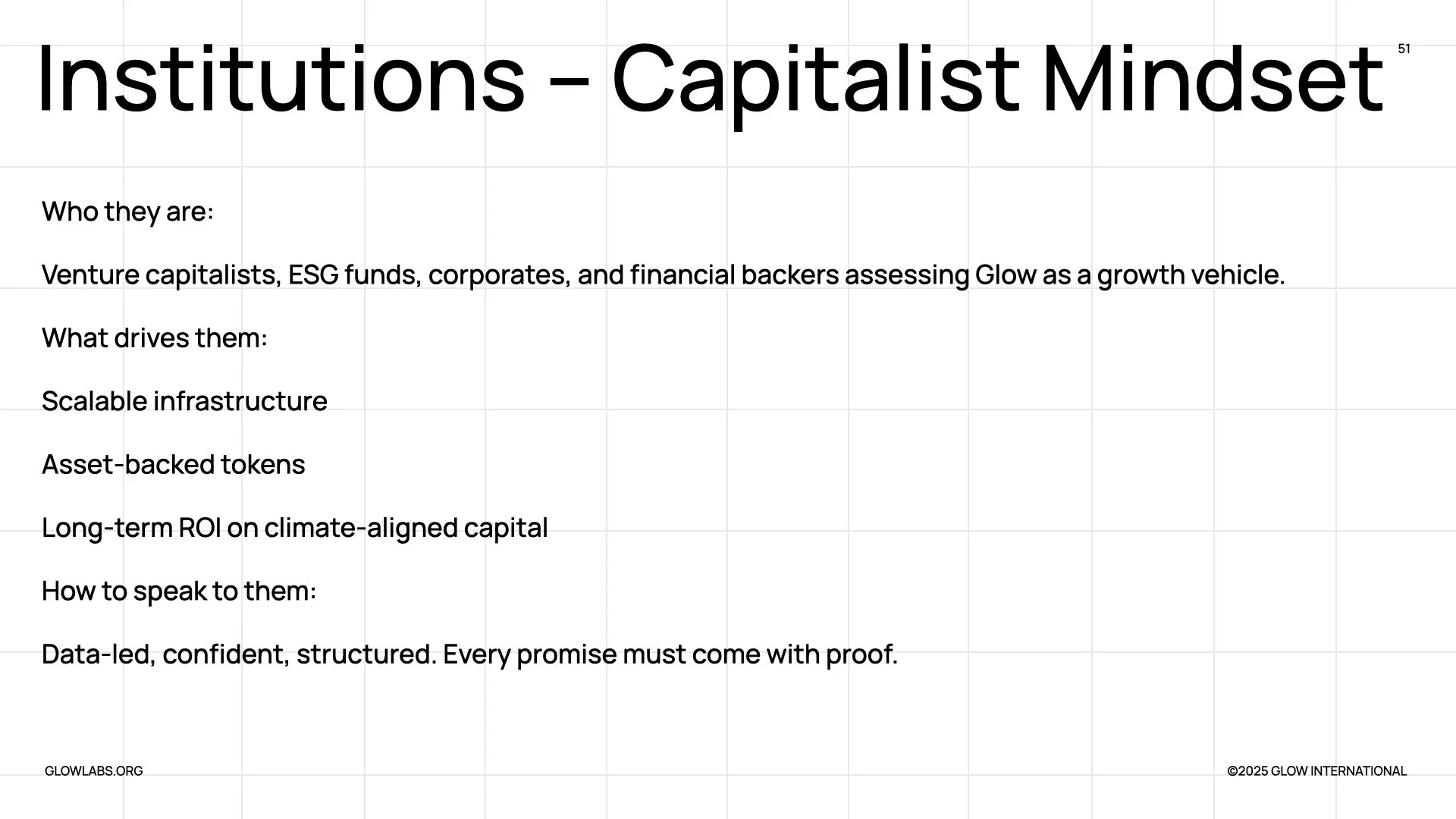 Institutions – Capitalist Mindset

51

Who they are:

Venture capitalists, ESG funds, corporates, and financial backers assessing Glow as a growth vehicle.

What drives them:

Scalable infrastructure

Asset-backed tokens

Long-term ROI on climate-aligned capital

How to speak to them:

Data-led, confident, structured. Every promise must come with proof.

GLOWLABS.ORG

©2025 GLOW INTERNATIONAL